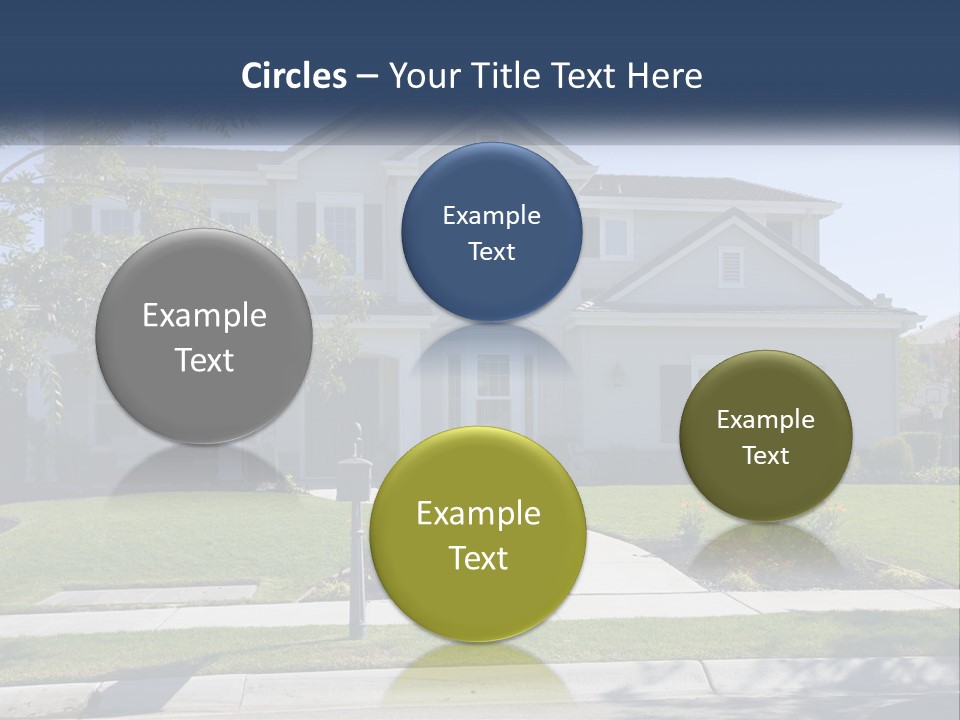 Circles – Your Title Text Here

Example Text

Example Text

Example Text

Example Text